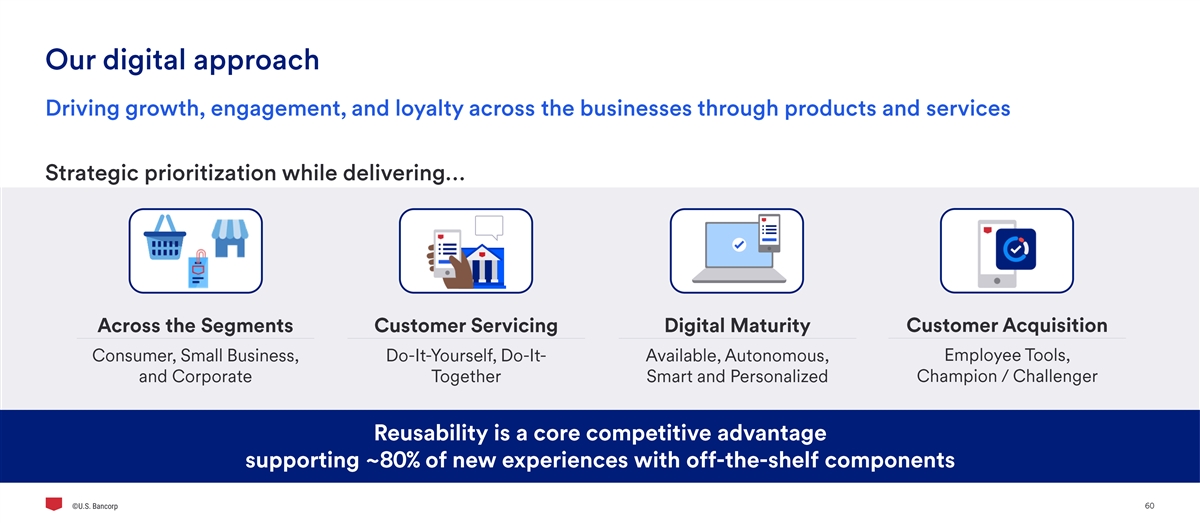 Our digital approach

Driving growth, engagement, and loyalty across the businesses through products and services

Strategic prioritization while delivering…

Across the Segments
Consumer, Small Business, and Corporate

Customer Servicing
Do-It-Yourself, Do-It-Together

Digital Maturity
Available, Autonomous, Smart and Personalized

Customer Acquisition
Employee Tools, Champion / Challenger

Reusability is a core competitive advantage supporting ~80% of new experiences with off-the-shelf components

©U.S. Bancorp

60